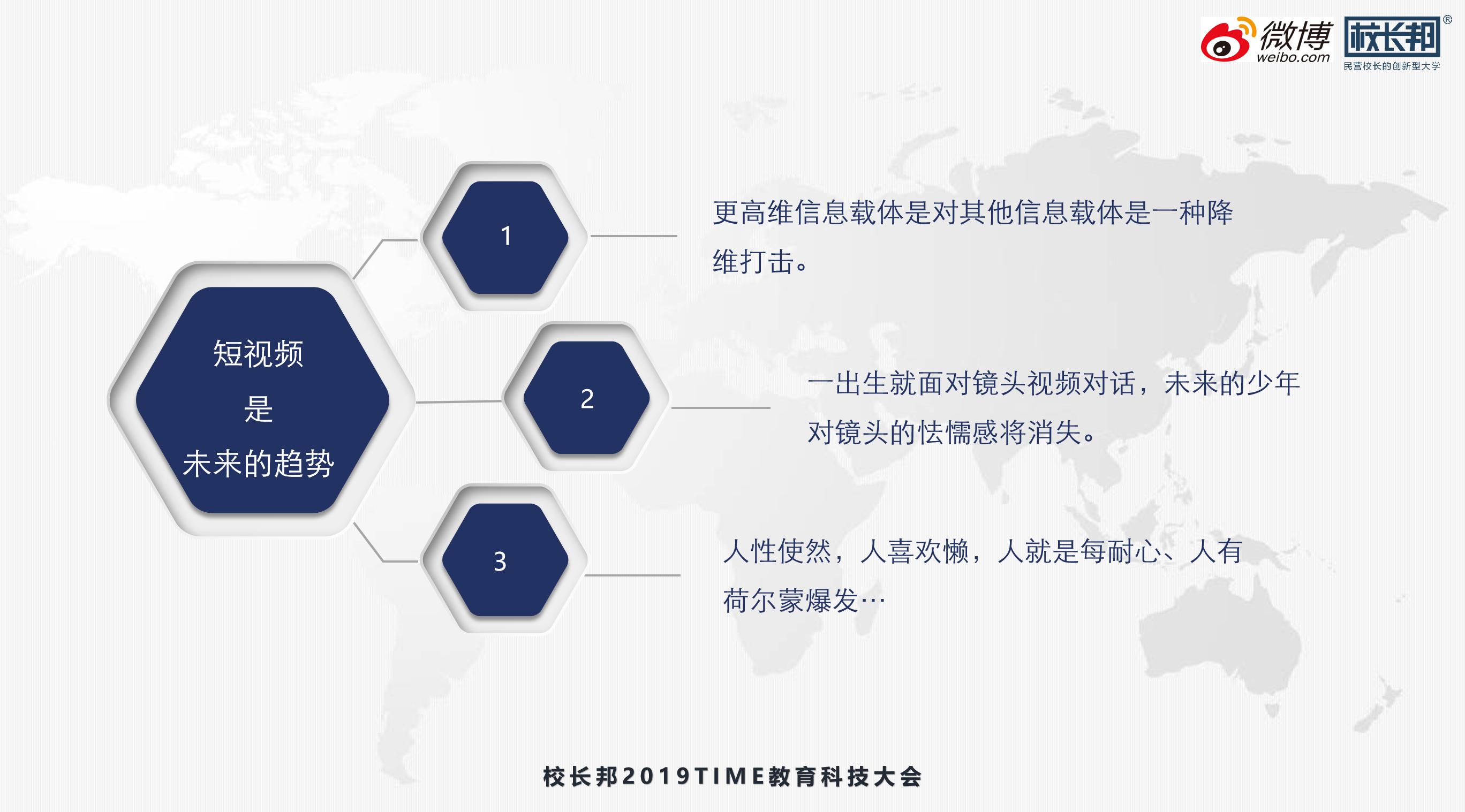 微博 weibo.com 校长邦® 民营校长的创新型大学

短视频
是
未来的趋势

1

更高维信息载体是对其他信息载体是一种降维打击。

2

一出生就面对镜头视频对话，未来的少年对镜头的怯懦感将消失。

3

人性使然，人喜欢懒，人就是每耐心、人有荷尔蒙爆发…

校长邦2019TIME教育科技大会